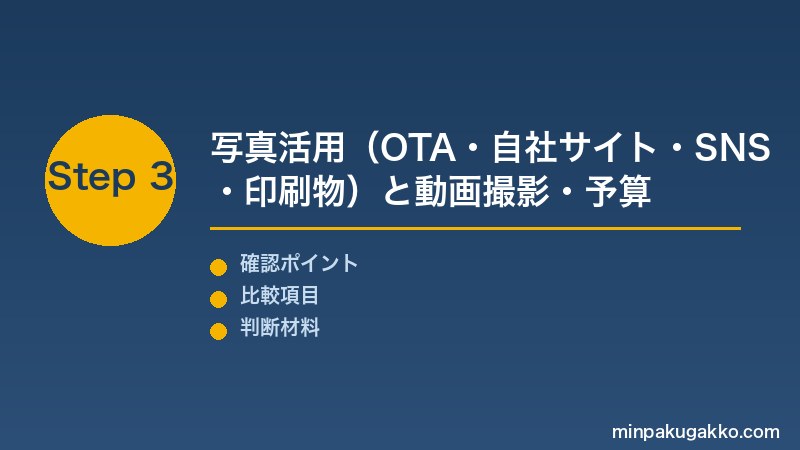 Step 3

写真活用（OTA・自社サイト・SNS・印刷物）と動画撮影・予算

確認ポイント
比較項目
判断材料

minpakugakko.com